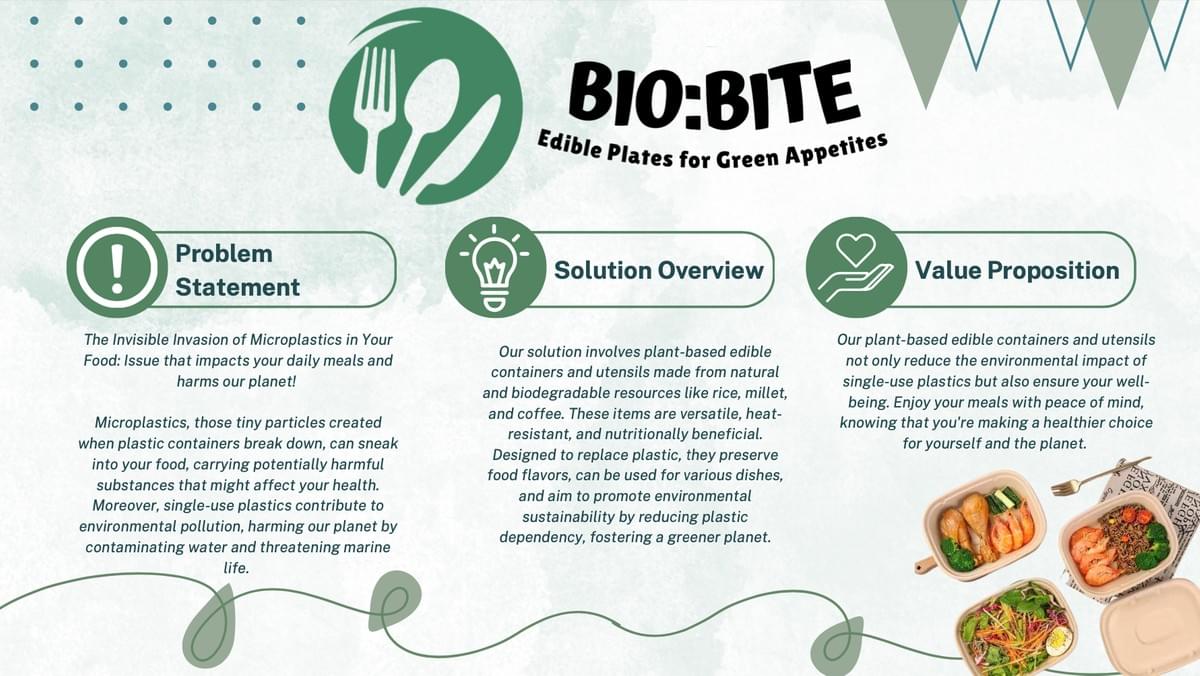 BIO:BITE
Edible Plates for Green Appetites

Problem Statement

The Invisible Invasion of Microplastics in Your Food: Issue that impacts your daily meals and harms our planet!

Microplastics, those tiny particles created when plastic containers break down, can sneak into your food, carrying potentially harmful substances that might affect your health. Moreover, single-use plastics contribute to environmental pollution, harming our planet by contaminating water and threatening marine life.

Solution Overview

Our solution involves plant-based edible containers and utensils made from natural and biodegradable resources like rice, millet, and coffee. These items are versatile, heat-resistant, and nutritionally beneficial. Designed to replace plastic, they preserve food flavors, can be used for various dishes, and aim to promote environmental sustainability by reducing plastic dependency, fostering a greener planet.

Value Proposition

Our plant-based edible containers and utensils not only reduce the environmental impact of single-use plastics but also ensure your well-being. Enjoy your meals with peace of mind, knowing that you're making a healthier choice for yourself and the planet.